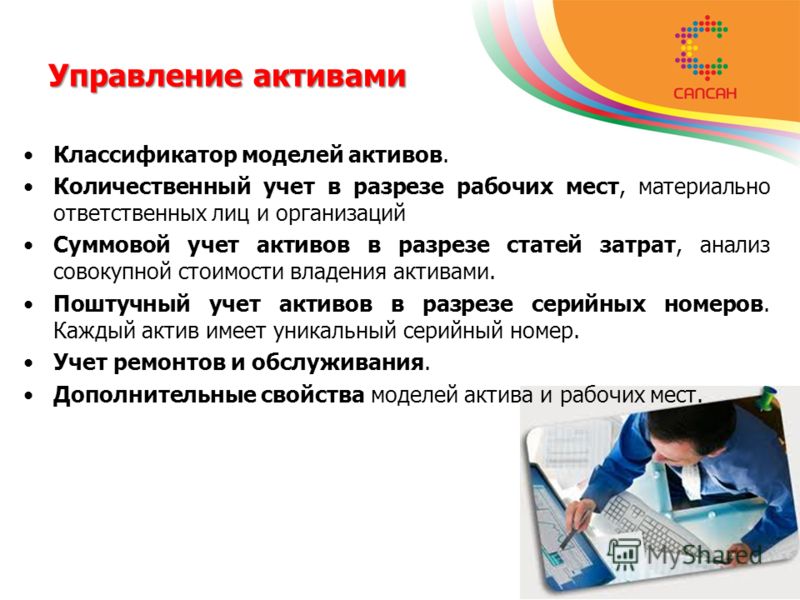 САПСАН

Управление активами

• Классификатор моделей активов.
• Количественный учет в разрезе рабочих мест, материально ответственных лиц и организаций
• Суммовой учет активов в разрезе статей затрат, анализ совокупной стоимости владения активами.
• Поштучный учет активов в разрезе серийных номеров. Каждый актив имеет уникальный серийный номер.
• Учет ремонтов и обслуживания.
• Дополнительные свойства моделей актива и рабочих мест.

MyShared